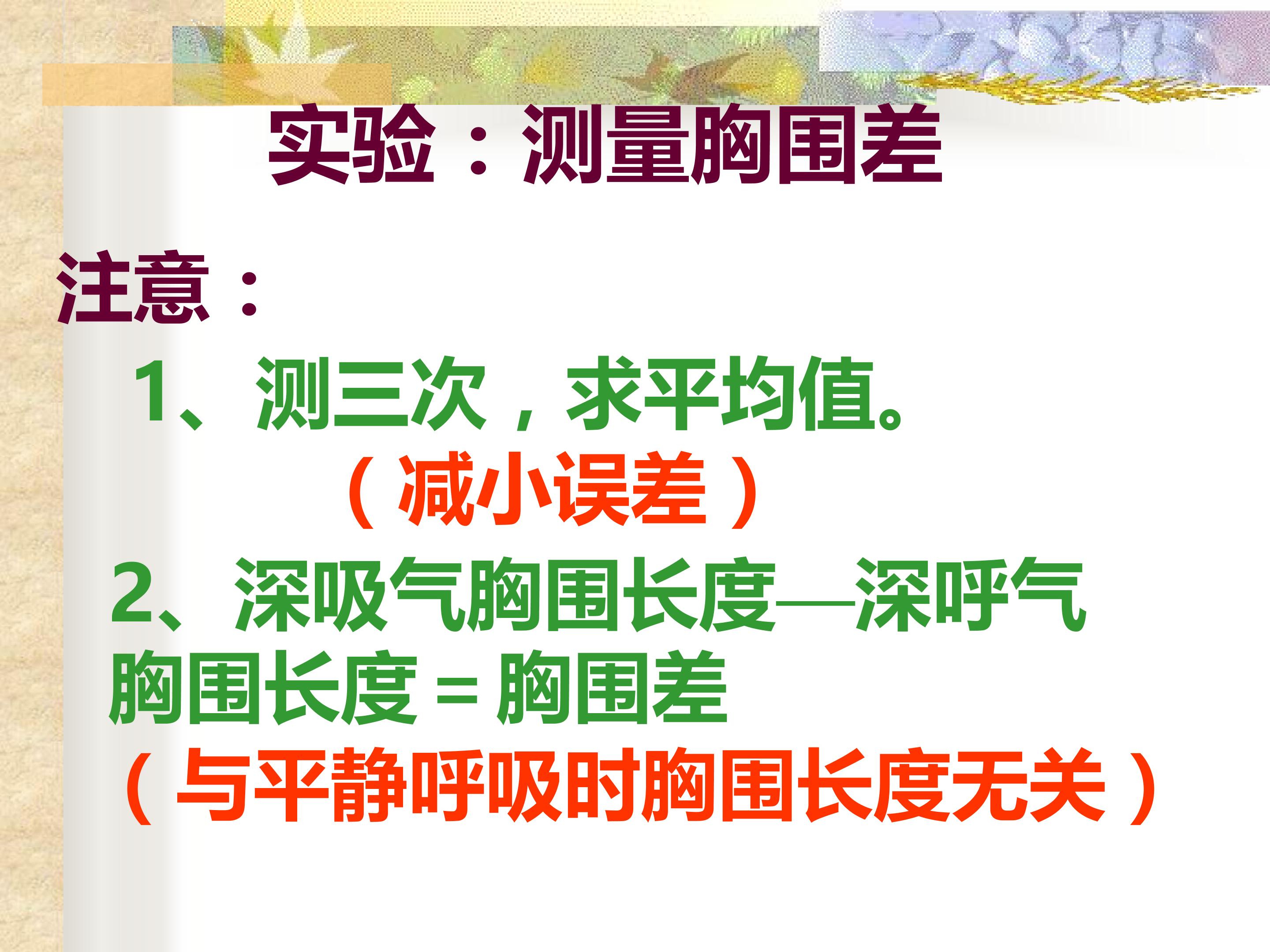 实验：测量胸围差

注意：

1、测三次，求平均值。

（减小误差）

2、深吸气胸围长度—深呼气胸围长度＝胸围差

（与平静呼吸时胸围长度无关）